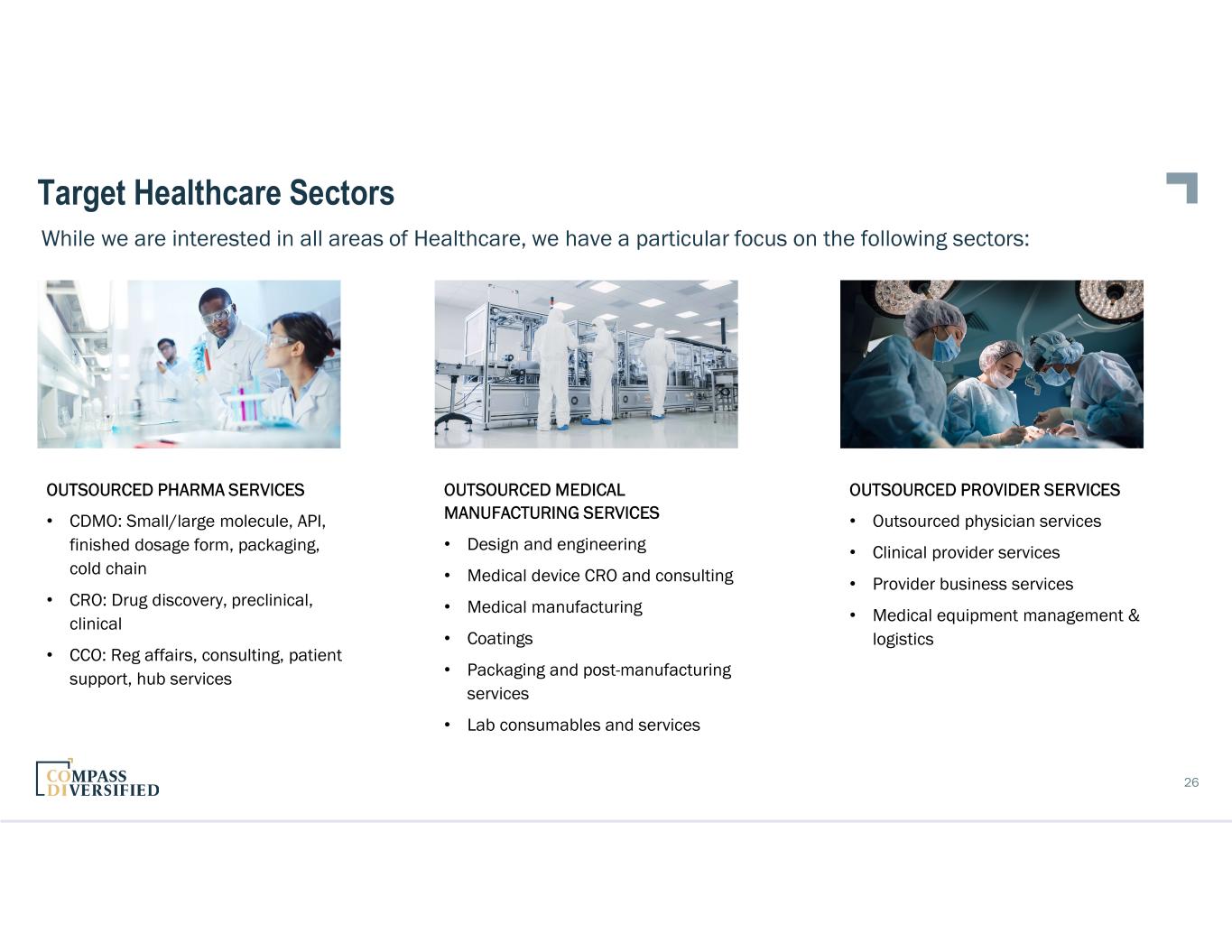 Target Healthcare Sectors

While we are interested in all areas of Healthcare, we have a particular focus on the following sectors:

OUTSOURCED PHARMA SERVICES

• CDMO: Small/large molecule, API, finished dosage form, packaging, cold chain

• CRO: Drug discovery, preclinical, clinical

• CCO: Reg affairs, consulting, patient support, hub services

OUTSOURCED MEDICAL MANUFACTURING SERVICES

• Design and engineering

• Medical device CRO and consulting

• Medical manufacturing

• Coatings

• Packaging and post-manufacturing services

• Lab consumables and services

OUTSOURCED PROVIDER SERVICES

• Outsourced physician services

• Clinical provider services

• Provider business services

• Medical equipment management & logistics

COMPASS DIVERSIFIED

26